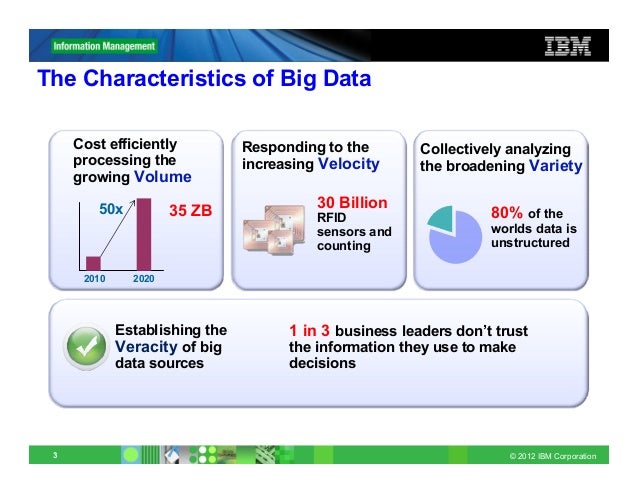 Information Management

IBM

The Characteristics of Big Data

Cost efficiently processing the growing Volume

50x

35 ZB

2010

2020

Responding to the increasing Velocity

30 Billion RFID sensors and counting

Collectively analyzing the broadening Variety

80% of the worlds data is unstructured

Establishing the Veracity of big data sources

1 in 3 business leaders don't trust the information they use to make decisions

3

© 2012 IBM Corporation